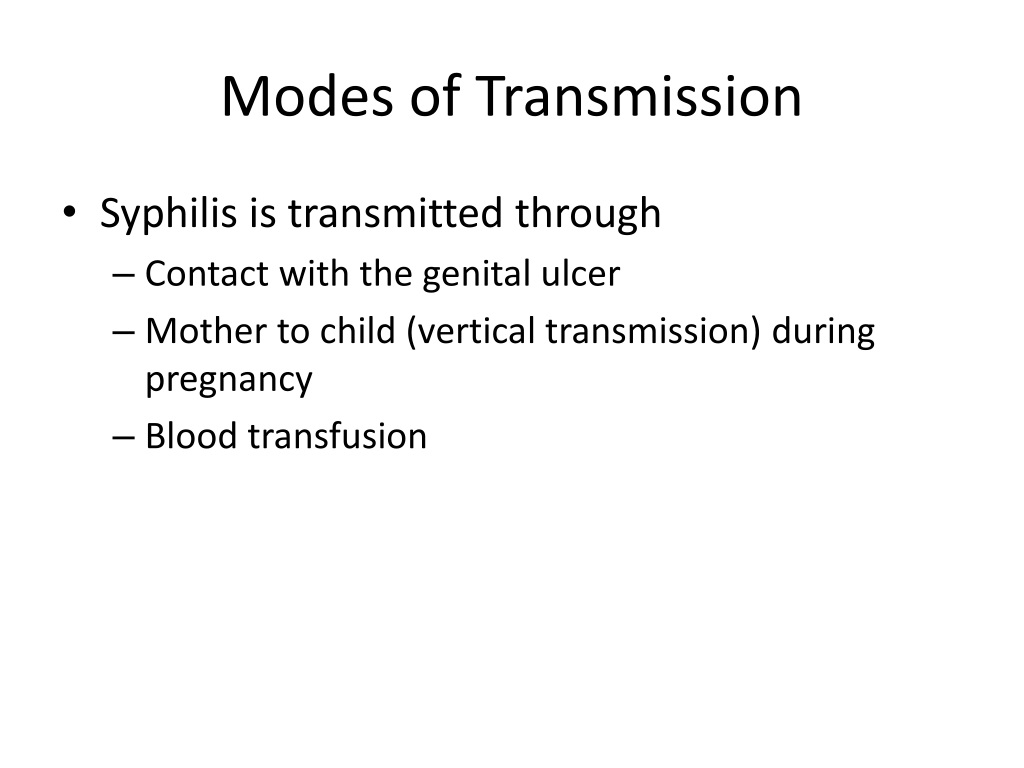 Modes of Transmission

• Syphilis is transmitted through
– Contact with the genital ulcer
– Mother to child (vertical transmission) during pregnancy
– Blood transfusion